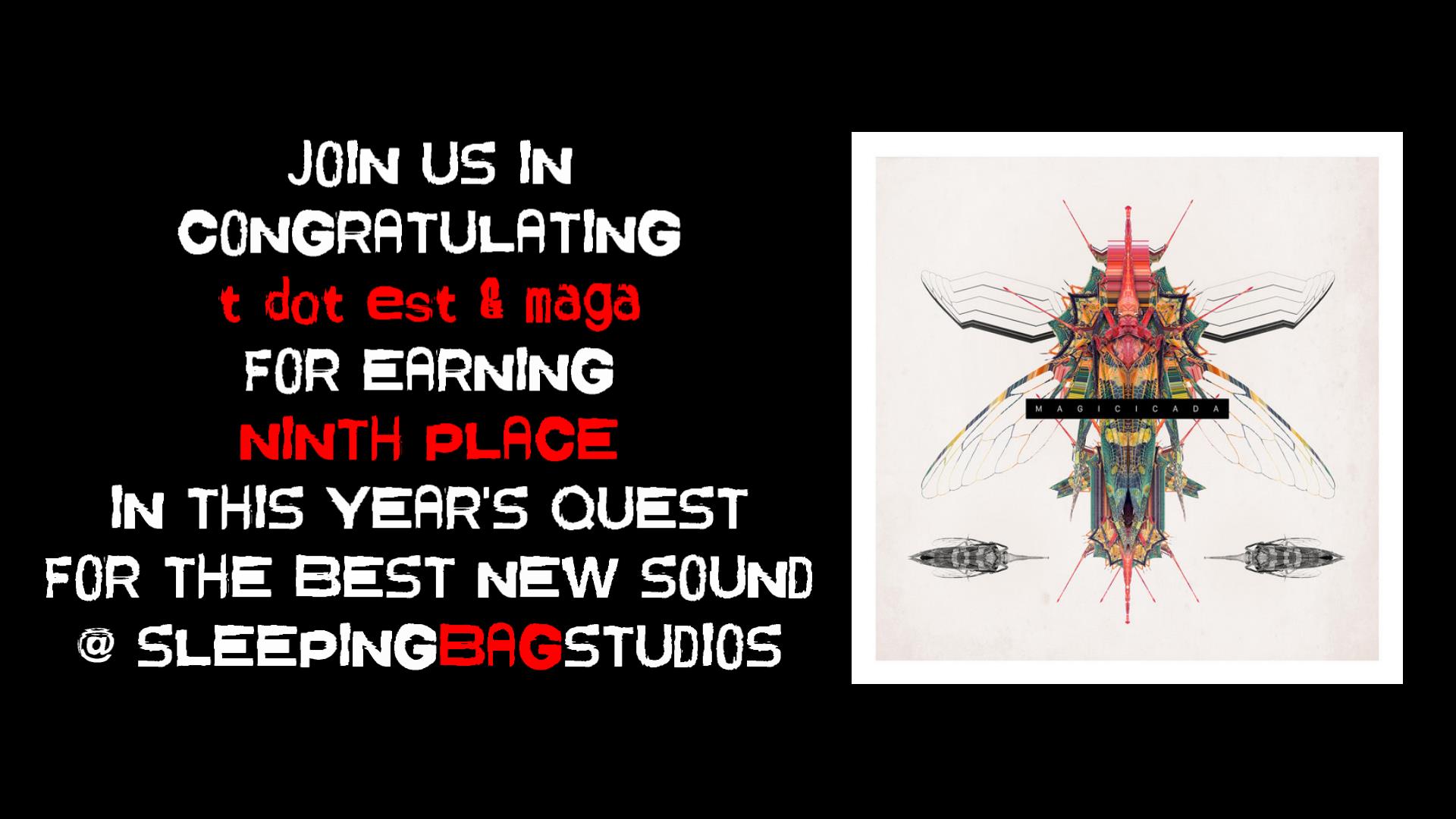 JOIN US IN CONGRATULATING t dot est & maga FOR EARNING NINTH PLACE IN THIS YEAR'S QUEST FOR THE BEST NEW SOUND @ SLEEPINGBAGSTUDIOS

MAGICICADA